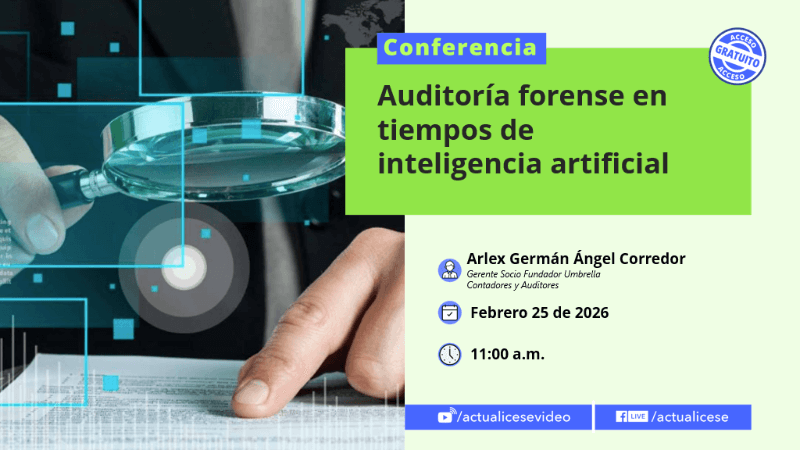 Conferencia

ACCESO GRATUITO ACCESO

Auditoría forense en tiempos de inteligencia artificial

Arlex Germán Ángel Corredor
Gerente Socio Fundador Umbrella Contadores y Auditores

Febrero 25 de 2026

11:00 a.m.

/actualicesevideo

LIVE /actualicese